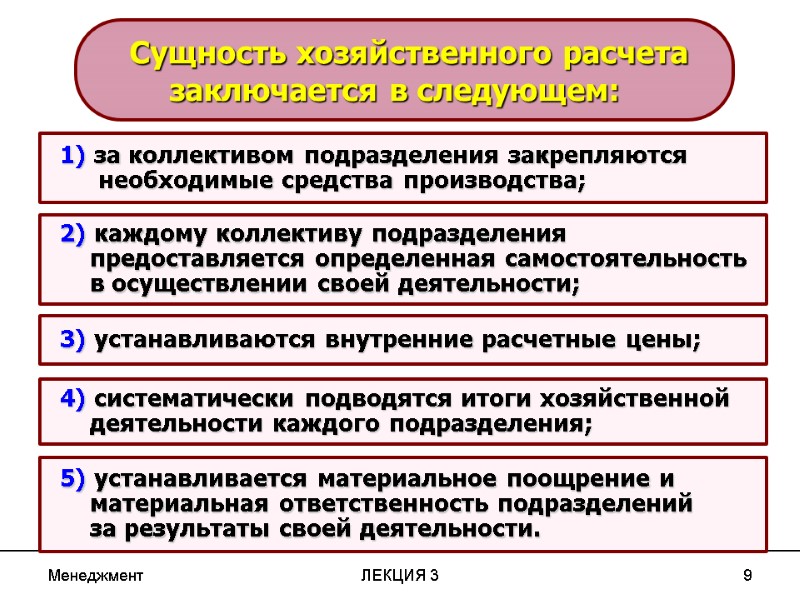 Сущность хозяйственного расчета заключается в следующем:

1) за коллективом подразделения закрепляются необходимые средства производства;

2) каждому коллективу подразделения предоставляется определенная самостоятельность в осуществлении своей деятельности;

3) устанавливаются внутренние расчетные цены;

4) систематически подводятся итоги хозяйственной деятельности каждого подразделения;

5) устанавливается материальное поощрение и материальная ответственность подразделений за результаты своей деятельности.

Менеджмент

ЛЕКЦИЯ 3

9